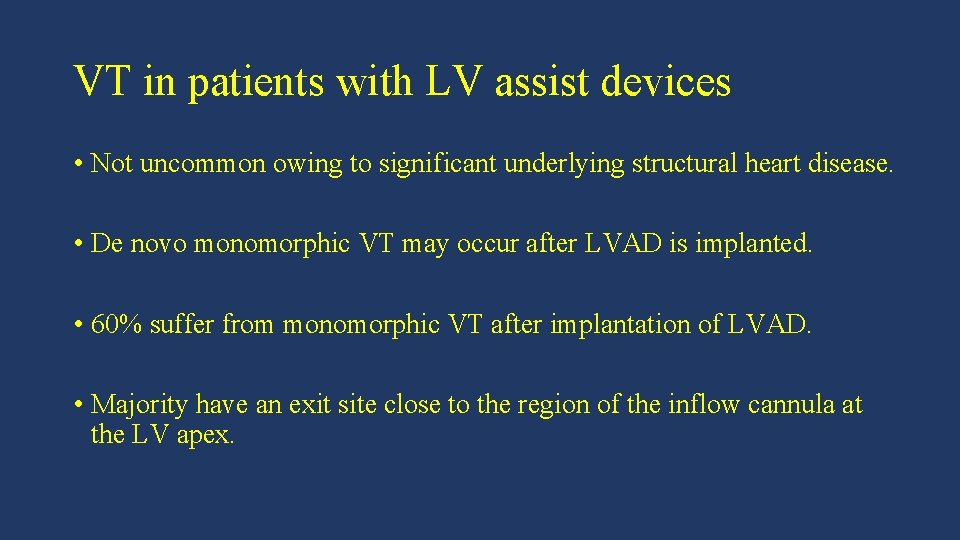 VT in patients with LV assist devices

• Not uncommon owing to significant underlying structural heart disease.

• De novo monomorphic VT may occur after LVAD is implanted.

• 60% suffer from monomorphic VT after implantation of LVAD.

• Majority have an exit site close to the region of the inflow cannula at the LV apex.